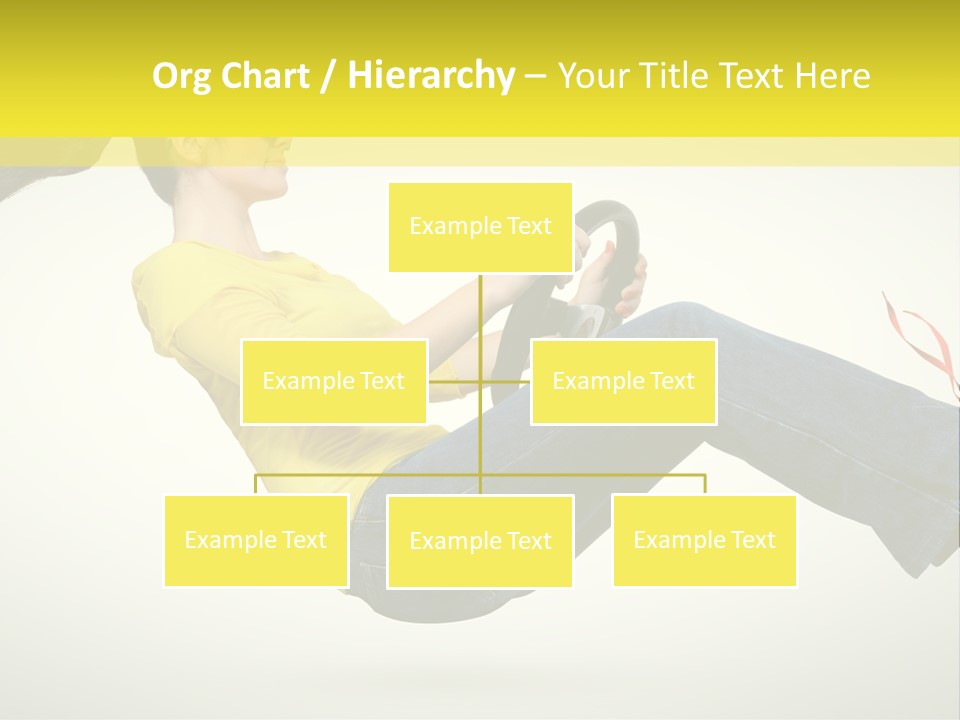 Org Chart / Hierarchy – Your Title Text Here

Example Text

Example Text

Example Text

Example Text

Example Text

Example Text